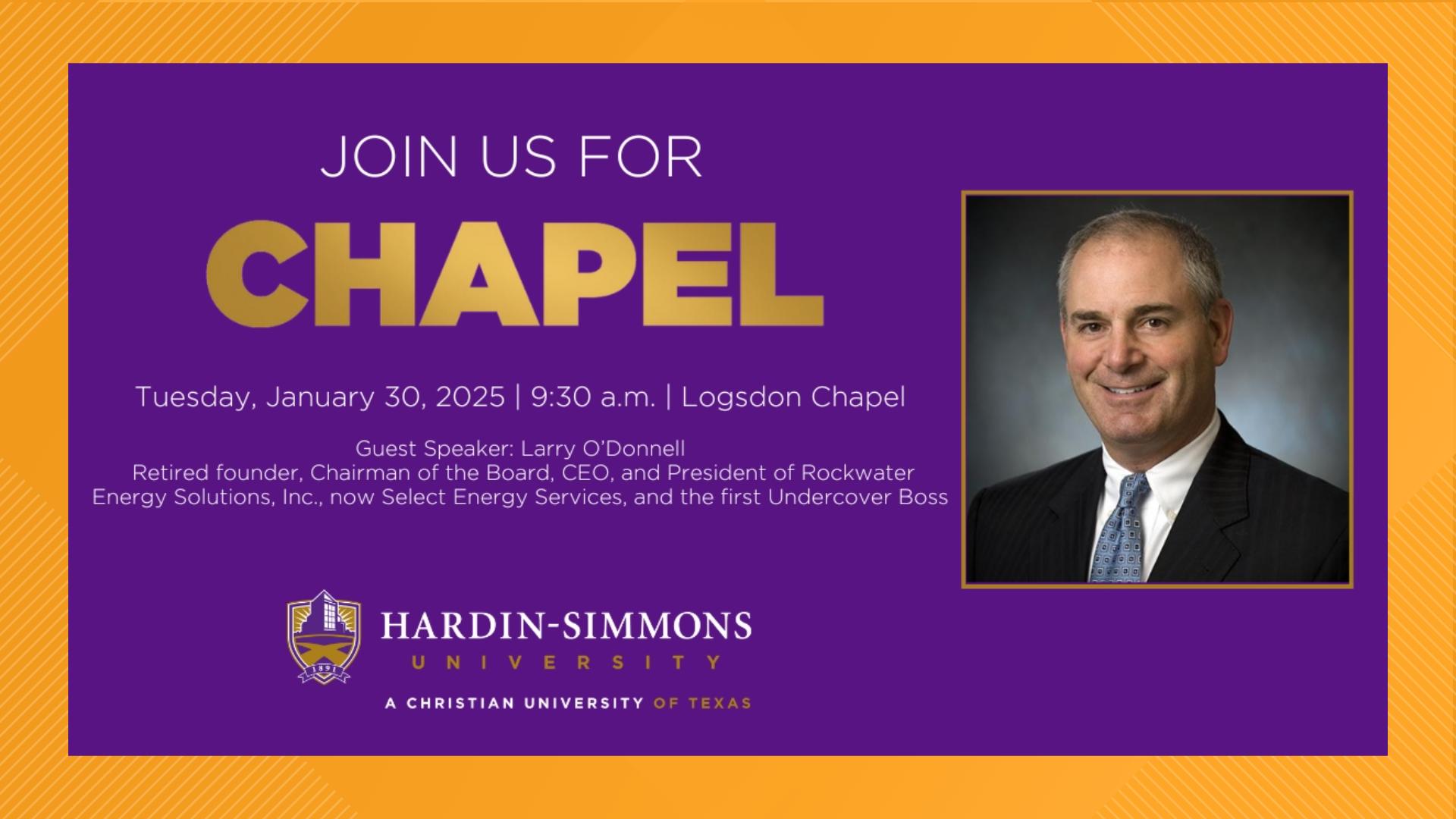 JOIN US FOR
CHAPEL

Tuesday, January 30, 2025 | 9:30 a.m. | Logsdon Chapel

Guest Speaker: Larry O'Donnell
Retired founder, Chairman of the Board, CEO, and President of Rockwater Energy Solutions, Inc., now Select Energy Services, and the first Undercover Boss

1891
HARDIN-SIMMONS
UNIVERSITY
A CHRISTIAN UNIVERSITY OF TEXAS